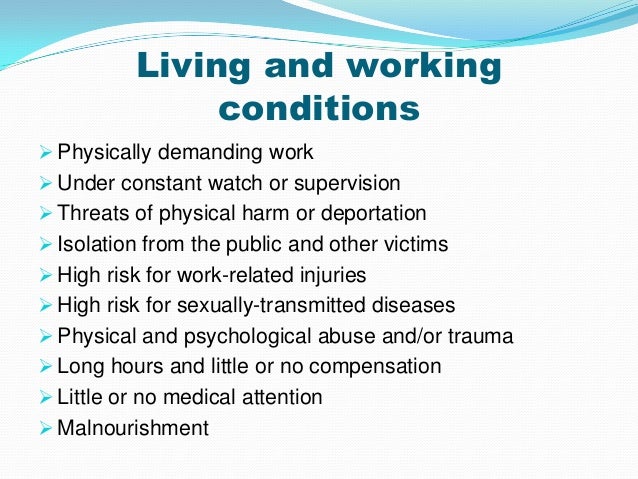 Living and working conditions

➢ Physically demanding work
➢ Under constant watch or supervision
➢ Threats of physical harm or deportation
➢ Isolation from the public and other victims
➢ High risk for work-related injuries
➢ High risk for sexually-transmitted diseases
➢ Physical and psychological abuse and/or trauma
➢ Long hours and little or no compensation
➢ Little or no medical attention
➢ Malnourishment